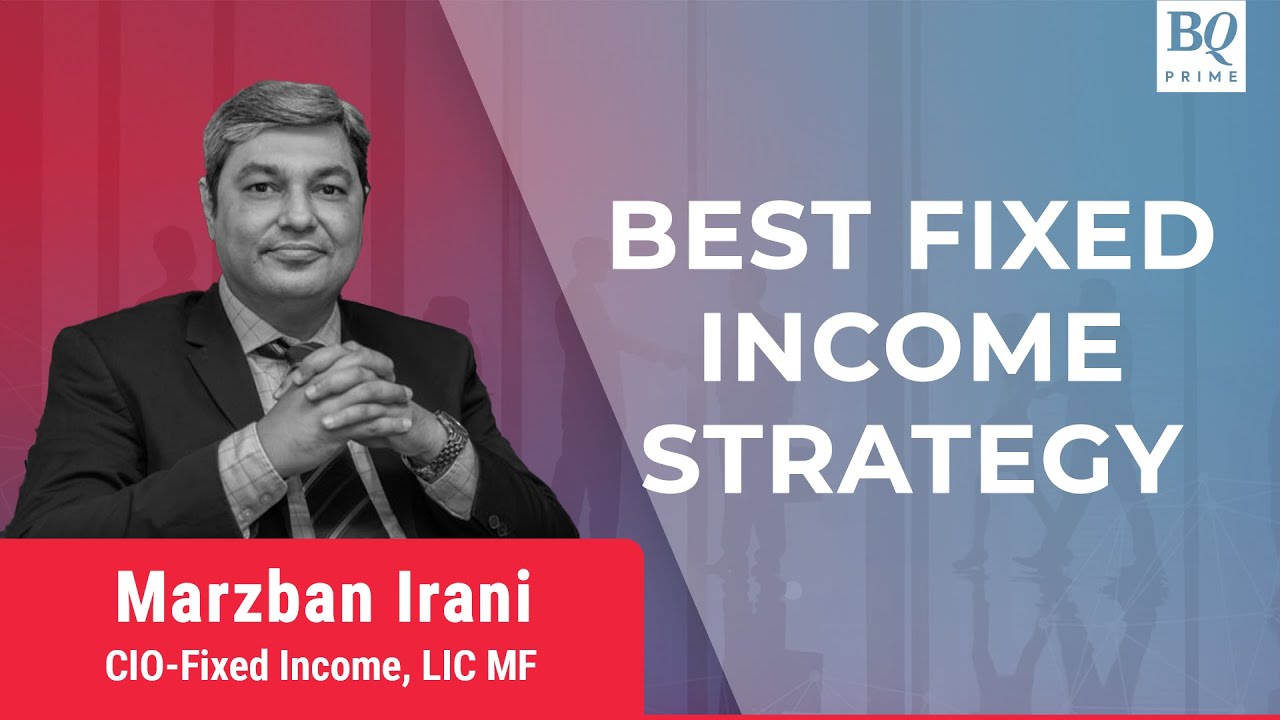 BQ PRIME

BEST FIXED INCOME STRATEGY

Marzban Irani
CIO-Fixed Income, LIC MF